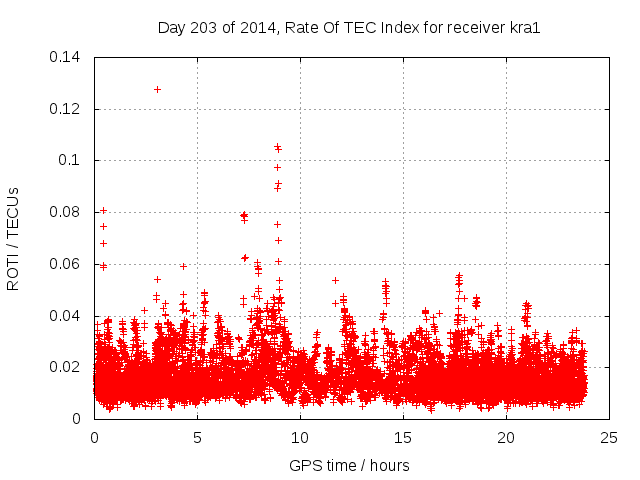 Day 203 of 2014, Rate Of TEC Index for receiver kra1

ROTI / TECUs

0.14
0.12
0.1
0.08
0.06
0.04
0.02
0

0 5 10 15 20 25

GPS time / hours